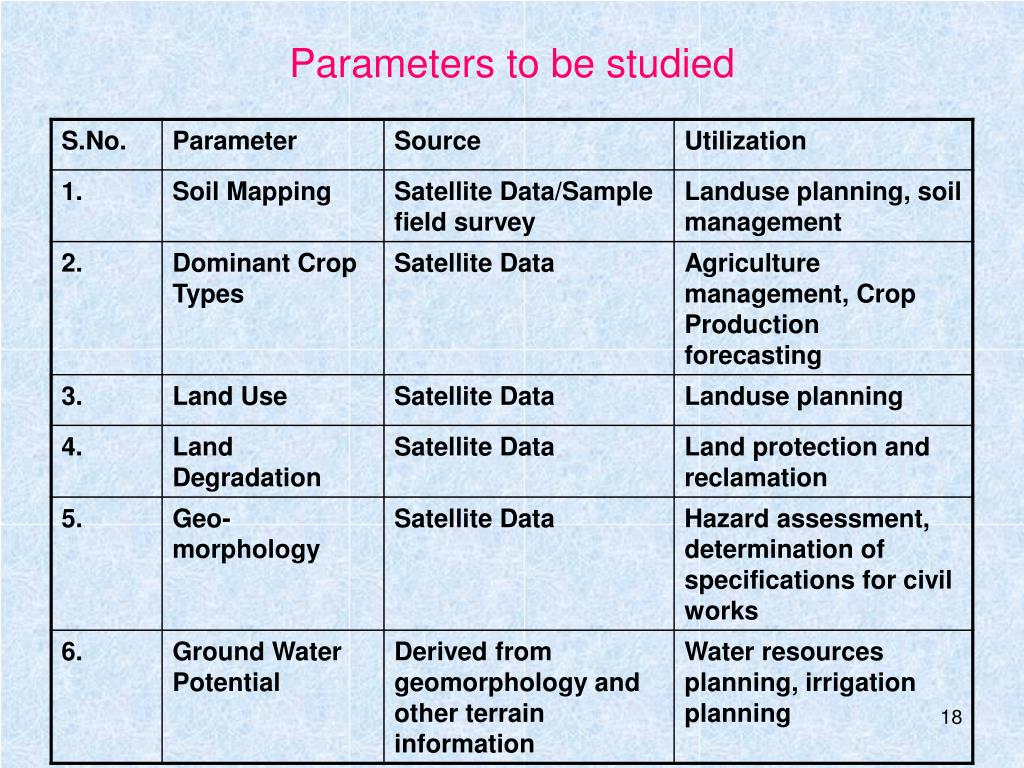 Parameters to be studied

| S.No. | Parameter | Source | Utilization |
|---|---|---|---|
| 1. | Soil Mapping | Satellite Data/Sample field survey | Landuse planning, soil management |
| 2. | Dominant Crop Types | Satellite Data | Agriculture management, Crop Production forecasting |
| 3. | Land Use | Satellite Data | Landuse planning |
| 4. | Land Degradation | Satellite Data | Land protection and reclamation |
| 5. | Geo-morphology | Satellite Data | Hazard assessment, determination of specifications for civil works |
| 6. | Ground Water Potential | Derived from geomorphology and other terrain information | Water resources planning, irrigation planning |

18